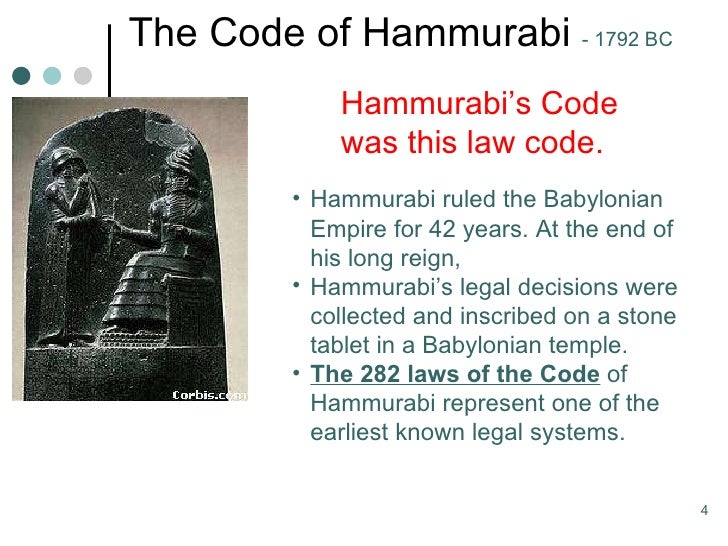 The Code of Hammurabi - 1792 BC

Corbis.com

Hammurabi's Code was this law code.

• Hammurabi ruled the Babylonian Empire for 42 years. At the end of his long reign,
• Hammurabi's legal decisions were collected and inscribed on a stone tablet in a Babylonian temple.
• The 282 laws of the Code of Hammurabi represent one of the earliest known legal systems.

4